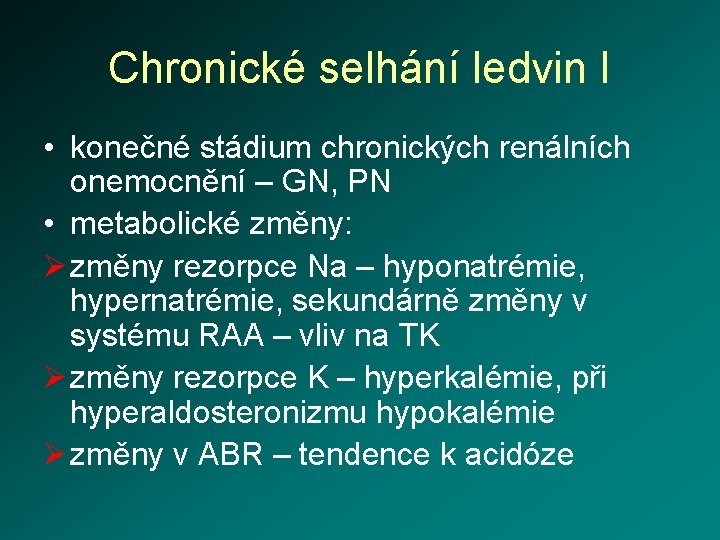 Chronické selhání ledvin I

• konečné stádium chronických renálních onemocnění – GN, PN
• metabolické změny:
➢ změny rezorpce Na – hyponatrémie, hypernatrémie, sekundárně změny v systému RAA – vliv na TK
➢ změny rezorpce K – hyperkalémie, při hyperaldosteronizmu hypokalémie
➢ změny v ABR – tendence k acidóze